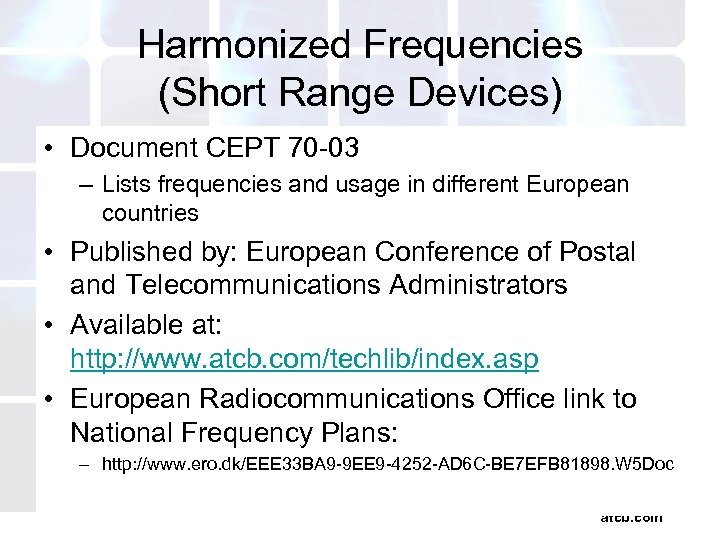 Harmonized Frequencies (Short Range Devices)

• Document CEPT 70-03
– Lists frequencies and usage in different European countries

• Published by: European Conference of Postal and Telecommunications Administrators

• Available at: http://www.atcb.com/techlib/index.asp

• European Radiocommunications Office link to National Frequency Plans:
– http://www.ero.dk/EEE33BA9-9EE9-4252-AD6C-BE7EFB81898.W5Doc

atcb.com